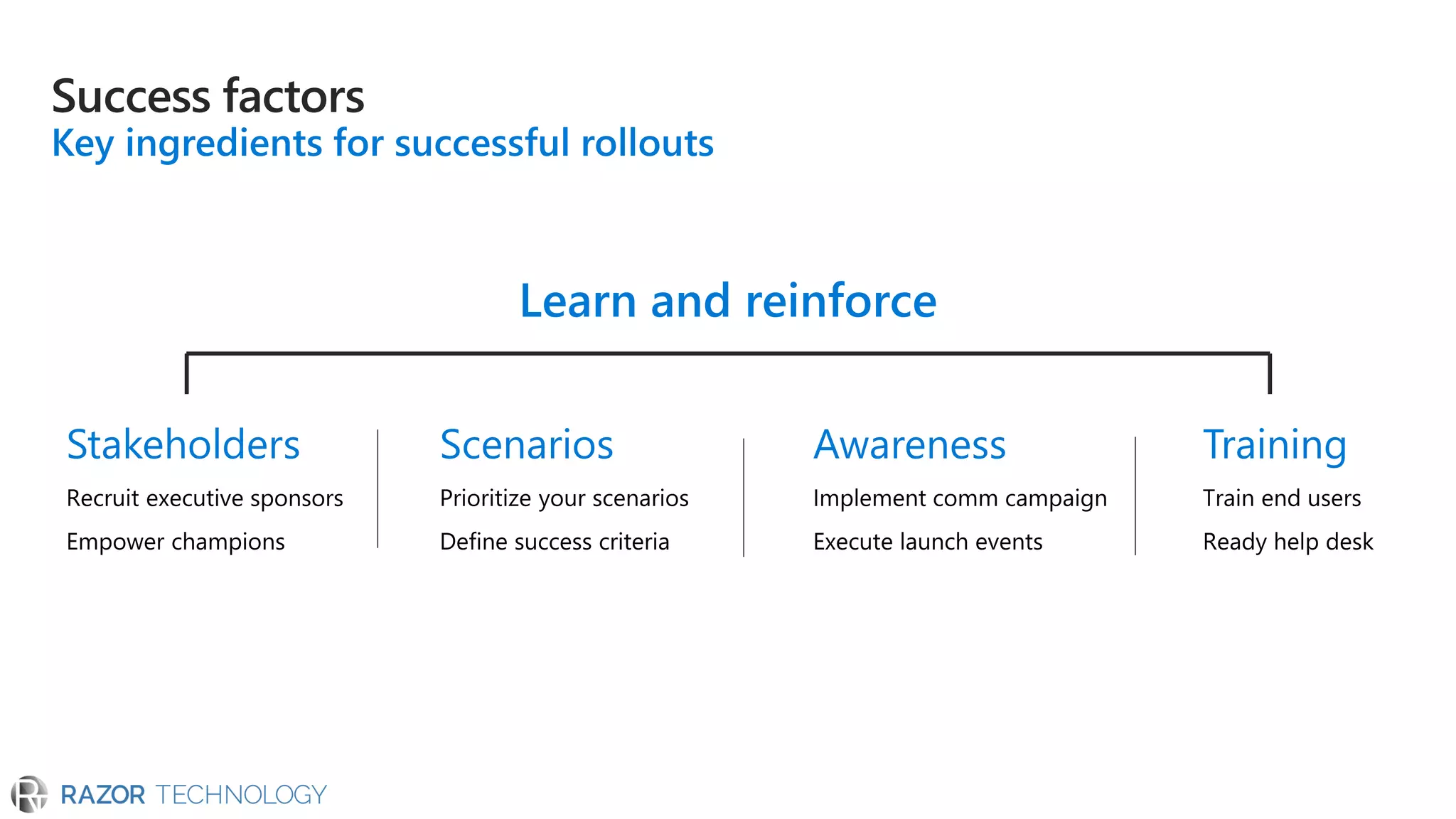 Success factors
Key ingredients for successful rollouts

Learn and reinforce

Stakeholders
Recruit executive sponsors
Empower champions

Scenarios
Prioritize your scenarios
Define success criteria

Awareness
Implement comm campaign
Execute launch events

Training
Train end users
Ready help desk

RAZOR TECHNOLOGY